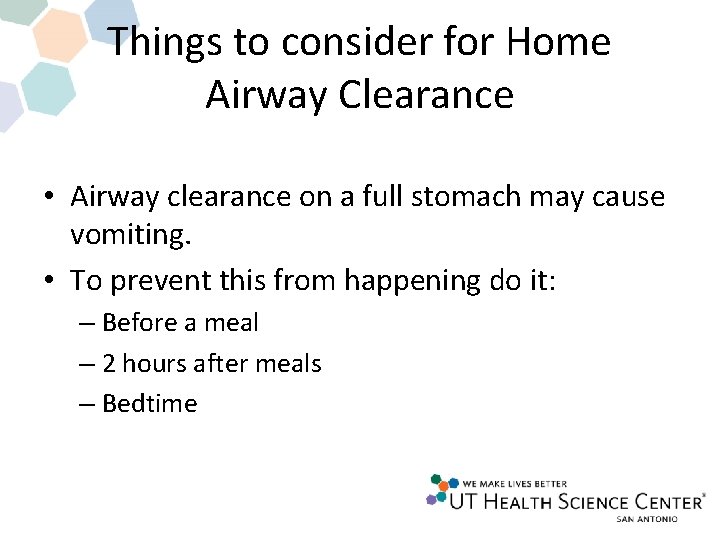 Things to consider for Home Airway Clearance

• Airway clearance on a full stomach may cause vomiting.

• To prevent this from happening do it:
– Before a meal
– 2 hours after meals
– Bedtime

WE MAKE LIVES BETTER
UT HEALTH SCIENCE CENTER®
SAN ANTONIO